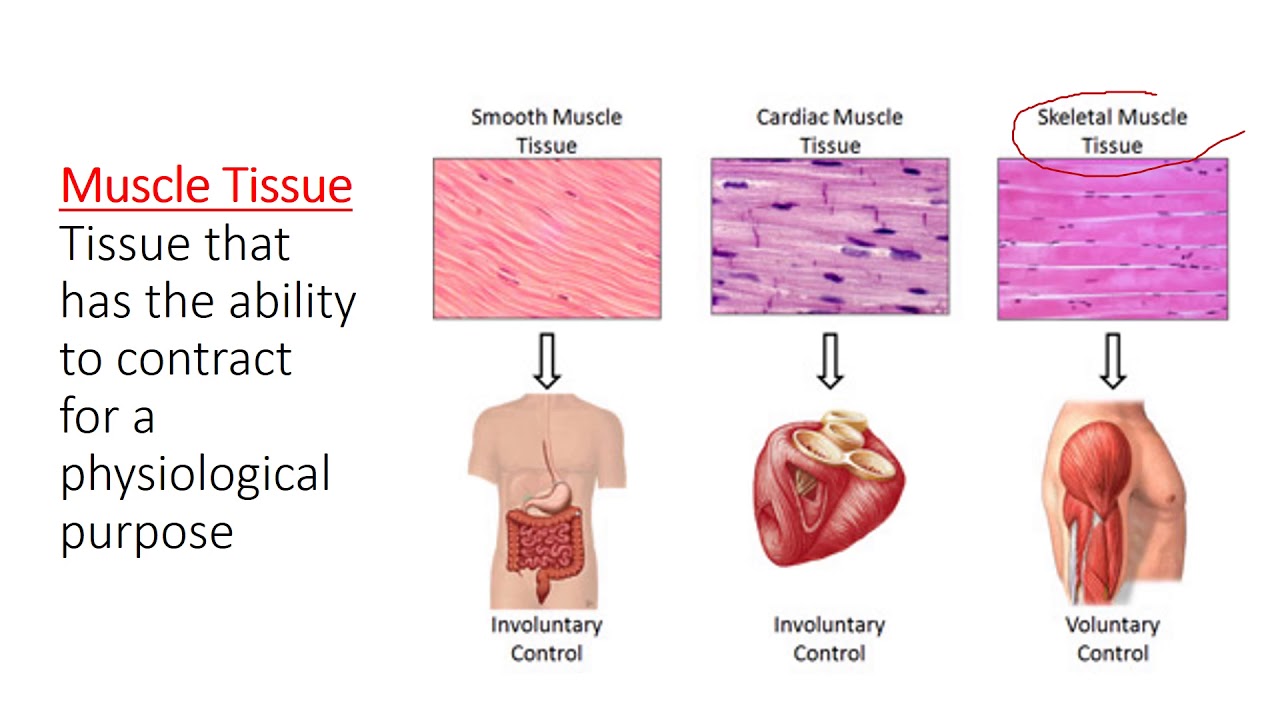 Muscle Tissue
Tissue that has the ability to contract for a physiological purpose

Smooth Muscle Tissue

Involuntary Control

Cardiac Muscle Tissue

Involuntary Control

Skeletal Muscle Tissue

Voluntary Control